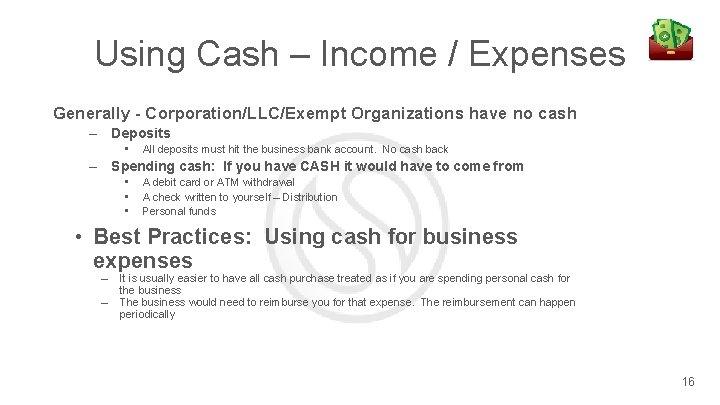 Using Cash – Income / Expenses

Generally - Corporation/LLC/Exempt Organizations have no cash

– Deposits

▪ All deposits must hit the business bank account. No cash back

– Spending cash: If you have CASH it would have to come from

▪ A debit card or ATM withdrawal
▪ A check written to yourself – Distribution
▪ Personal funds

• Best Practices: Using cash for business expenses

– It is usually easier to have all cash purchase treated as if you are spending personal cash for the business
– The business would need to reimburse you for that expense. The reimbursement can happen periodically

16